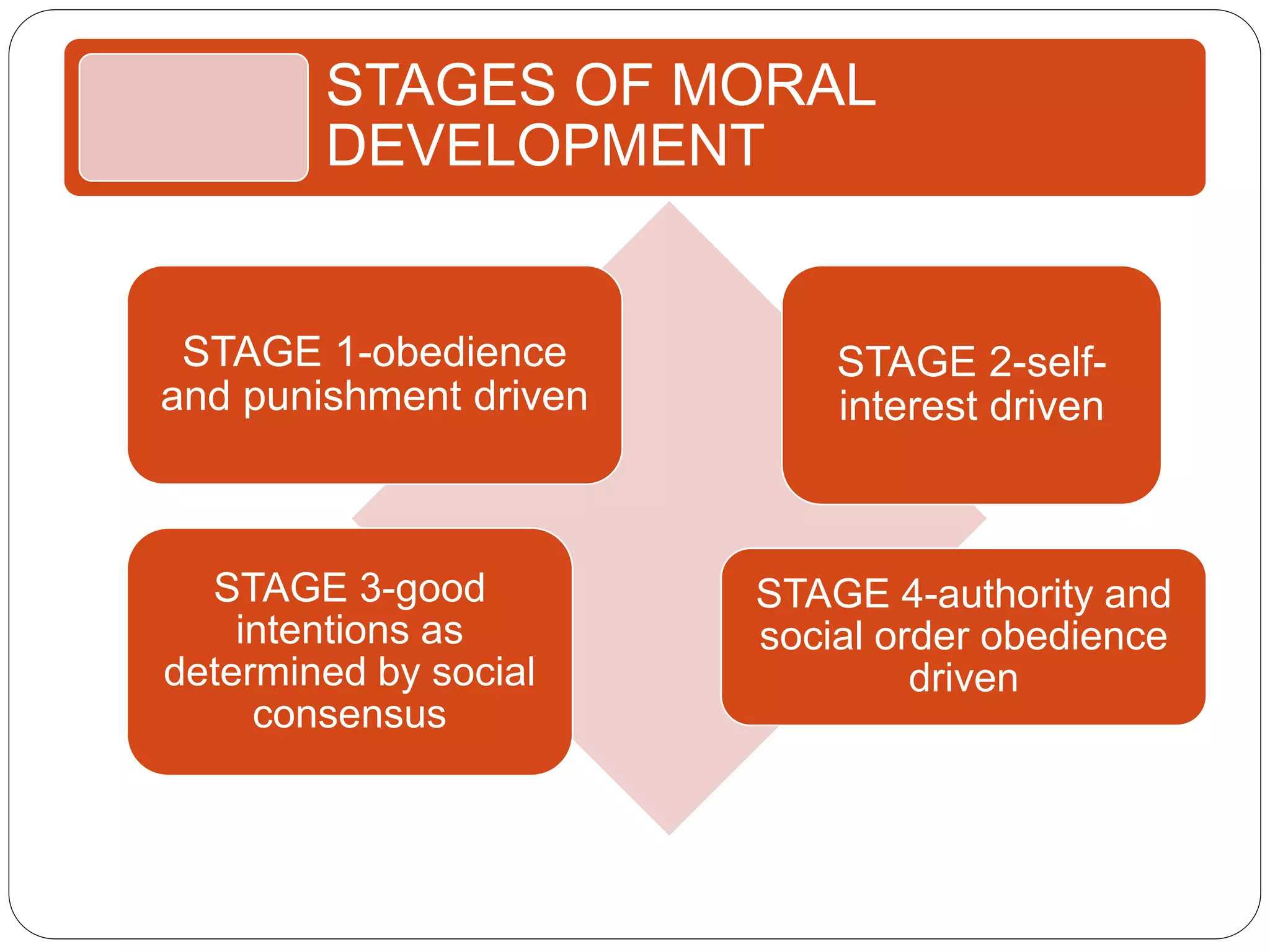 STAGES OF MORAL DEVELOPMENT

STAGE 1-obedience and punishment driven

STAGE 2-self-interest driven

STAGE 3-good intentions as determined by social consensus

STAGE 4-authority and social order obedience driven